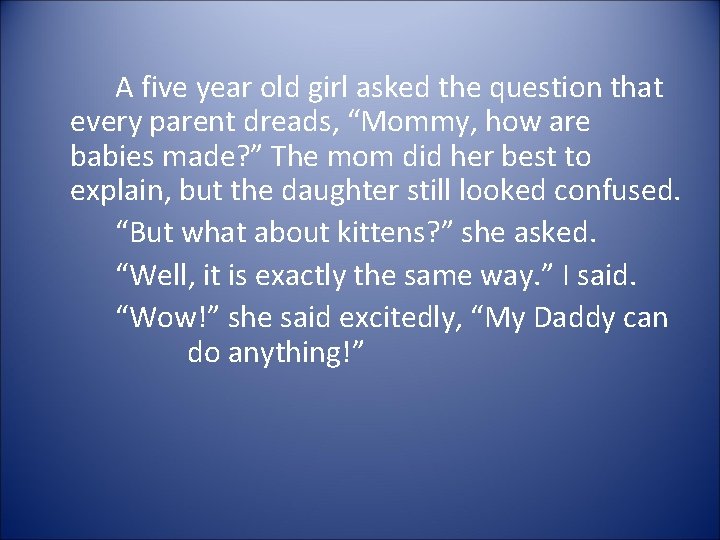 A five year old girl asked the question that every parent dreads, “Mommy, how are babies made?” The mom did her best to explain, but the daughter still looked confused.

“But what about kittens?” she asked.

“Well, it is exactly the same way.” I said.

“Wow!” she said excitedly, “My Daddy can do anything!”